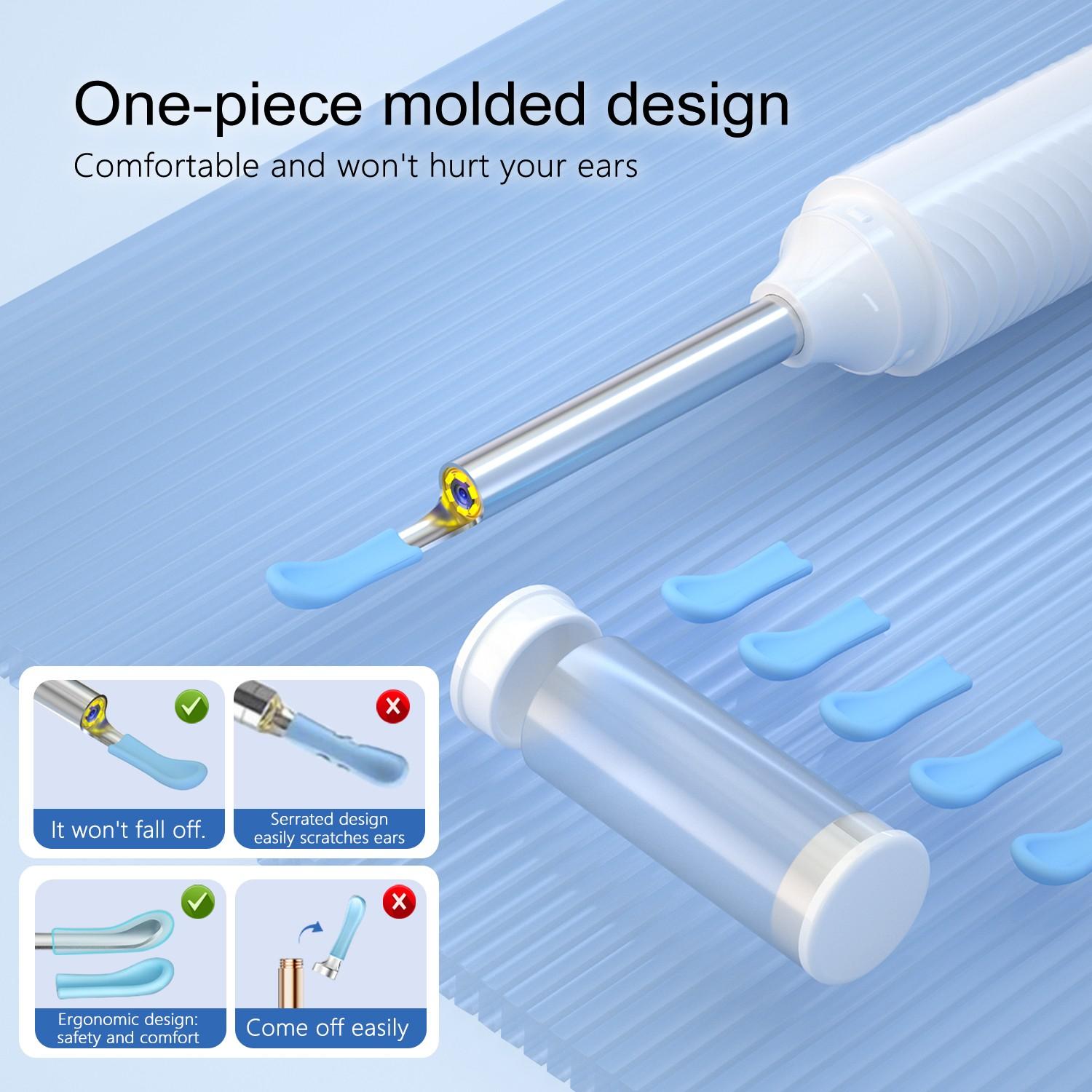 One-piece molded design

Comfortable and won't hurt your ears

It won't fall off.

Serrated design easily scratches ears

Ergonomic design: safety and comfort

Come off easily